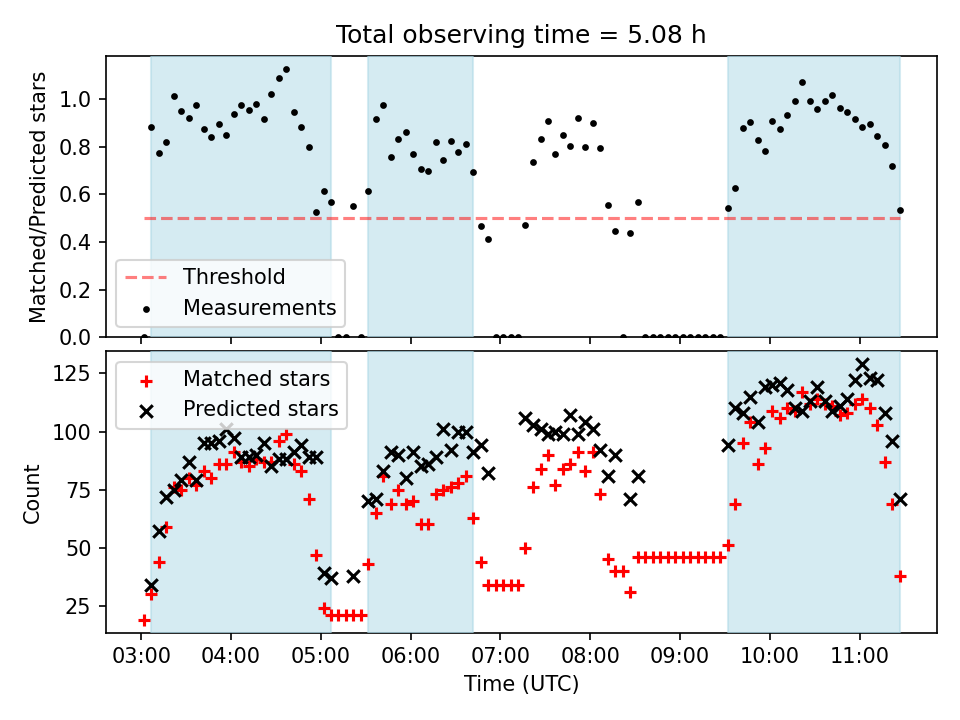 Total observing time = 5.08 h

Matched/Predicted stars

1.0
0.8
0.6
0.4
0.2
0.0

Threshold
Measurements

Count

125
100
75
50
25

Matched stars
Predicted stars

03:00 04:00 05:00 06:00 07:00 08:00 09:00 10:00 11:00

Time (UTC)